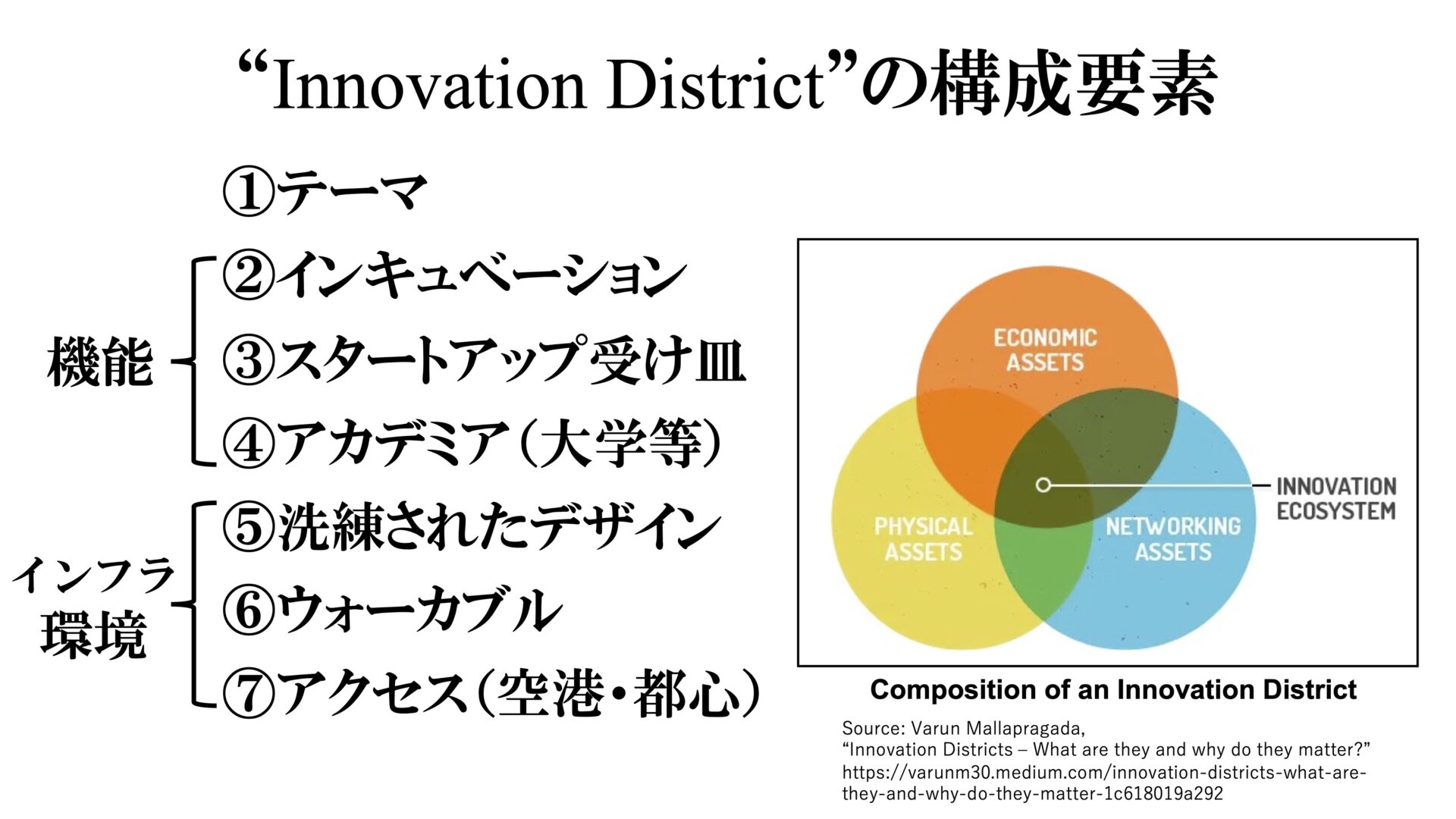 “Innovation District”の構成要素

①テーマ

機能
②インキュベーション
③スタートアップ受け皿
④アカデミア（大学等）

インフラ環境
⑤洗練されたデザイン
⑥ウォーカブル
⑦アクセス（空港・都心）

ECONOMIC ASSETS

PHYSICAL ASSETS

NETWORKING ASSETS

INNOVATION ECOSYSTEM

Composition of an Innovation District

Source: Varun Mallapragada,
“Innovation Districts – What are they and why do they matter?”
https://varunm30.medium.com/innovation-districts-what-are-they-and-why-do-they-matter-1c618019a292